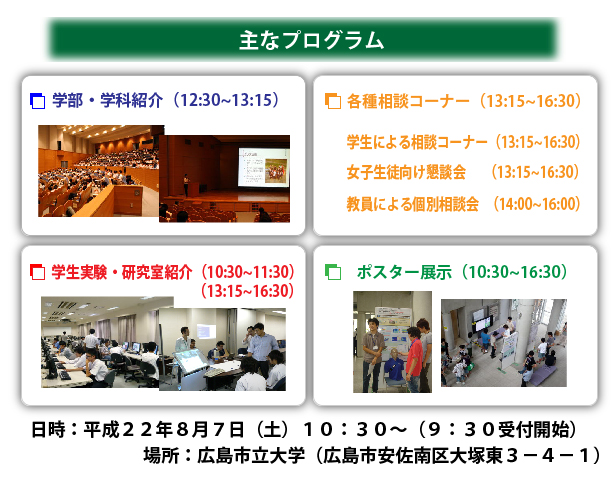 主なプログラム

学部・学科紹介（12:30~13:15）

各種相談コーナー（13:15~16:30）

学生による相談コーナー（13:15~16:30）
女子生徒向け懇談会　（13:15~16:30）
教員による個別相談会　（14:00~16:00）

学生実験・研究室紹介（10:30~11:30）
（13:15~16:30）

ポスター展示（10:30~16:30）

日時：平成２２年８月７日（土）１０：３０～（９：３０受付開始）
場所：広島市立大学（広島市安佐南区大塚東３－４－１）